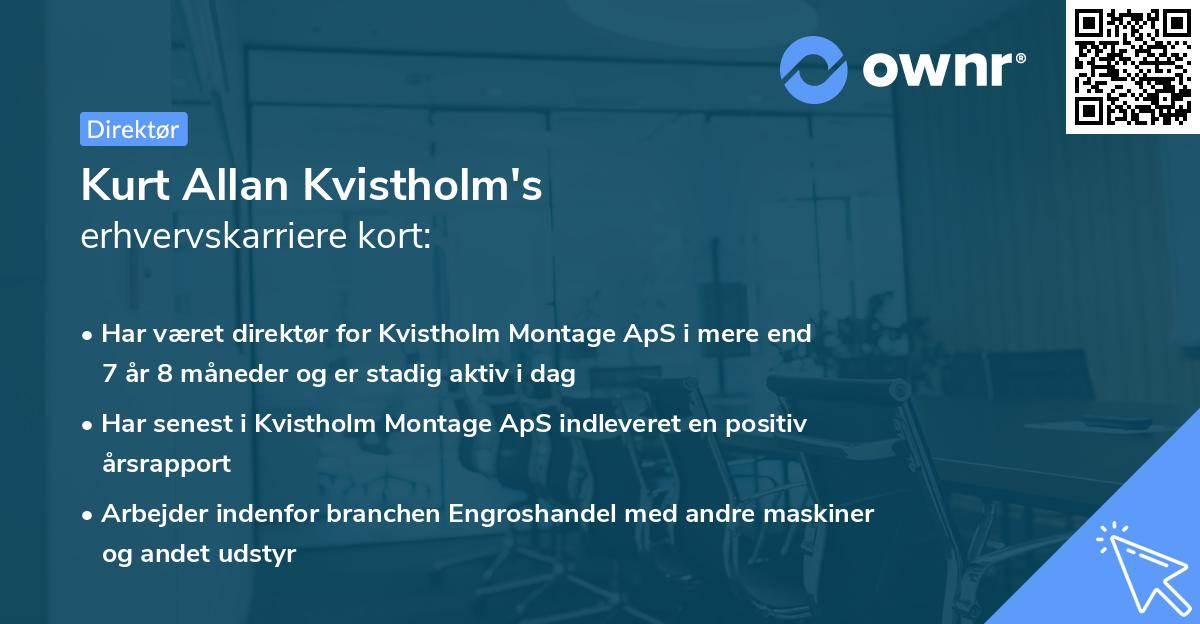 ownr®

Direktør

Kurt Allan Kvistholm's erhvervskarriere kort:

• Har været direktør for Kvistholm Montage ApS i mere end 7 år 8 måneder og er stadig aktiv i dag

• Har senest i Kvistholm Montage ApS indleveret en positiv årsrapport

• Arbejder indenfor branchen Engroshandel med andre maskiner og andet udstyr